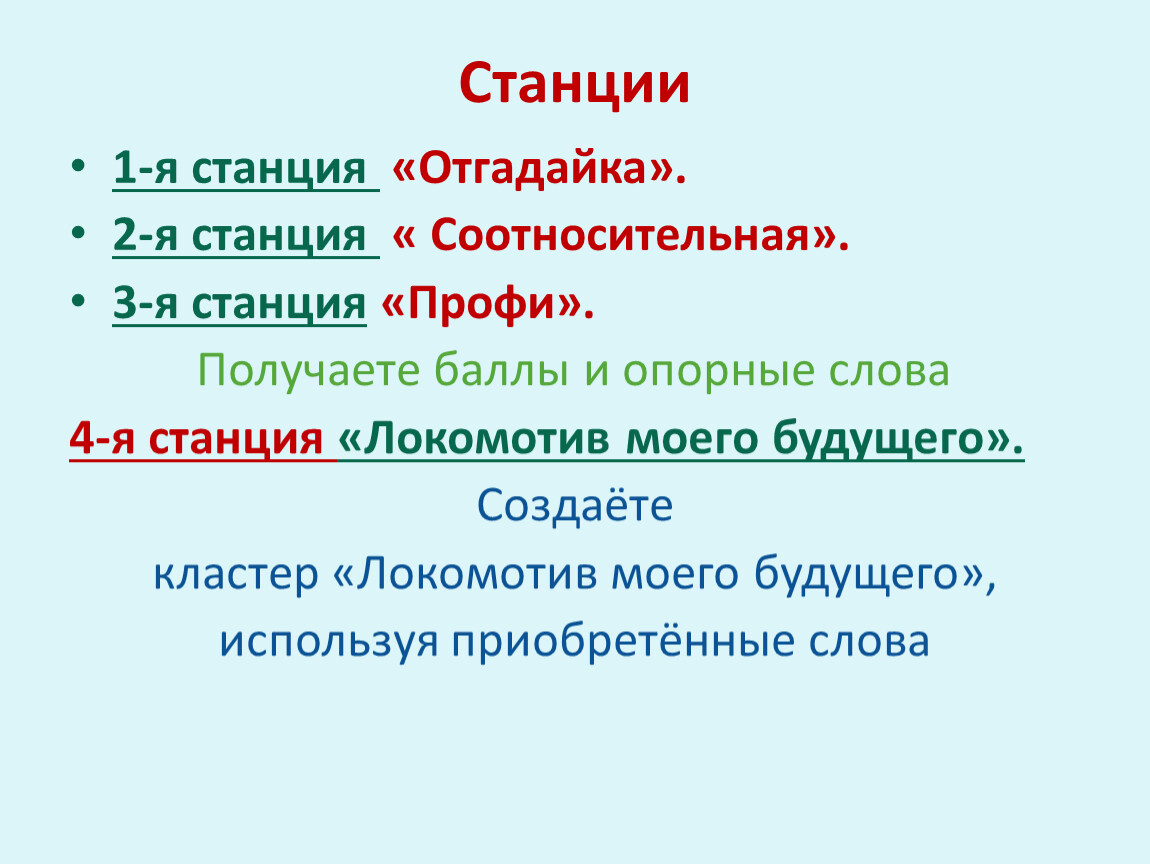 Станции

• 1-я станция «Отгадайка».
• 2-я станция « Соотносительная».
• 3-я станция «Профи».

Получаете баллы и опорные слова

4-я станция «Локомотив моего будущего».

Создаёте
кластер «Локомотив моего будущего»,
используя приобретённые слова